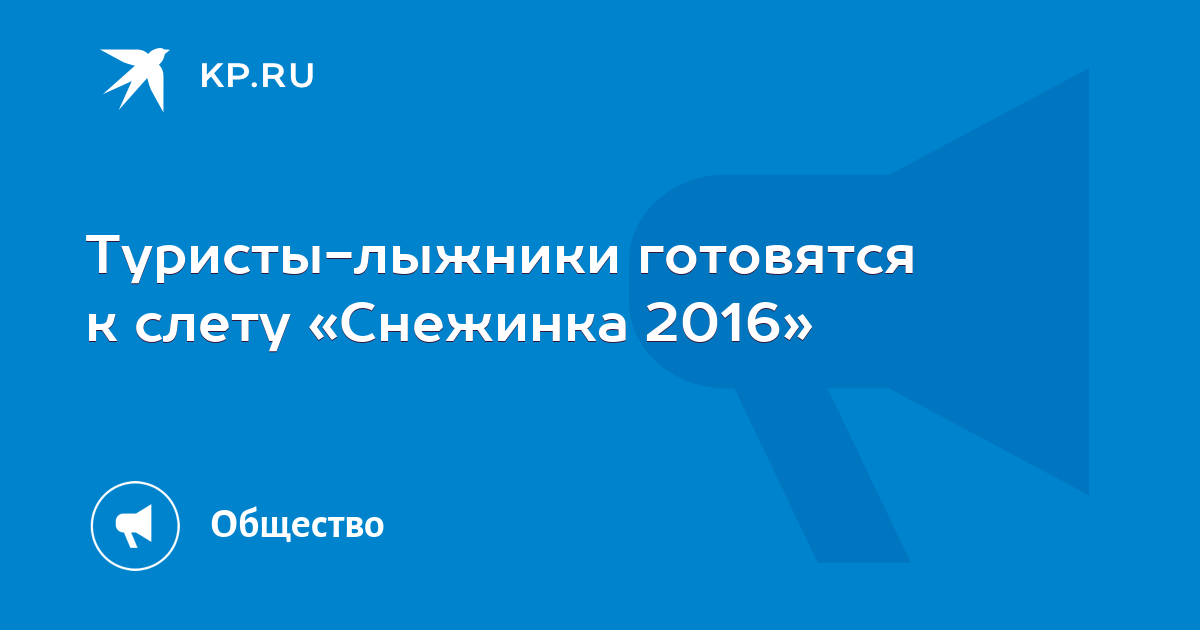 KP.RU

Туристы-лыжники готовятся к слету «Снежинка 2016»

Общество